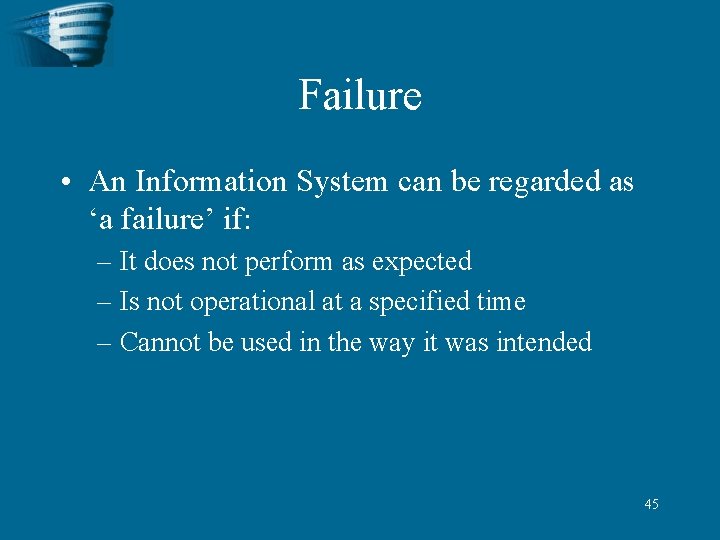 Failure

• An Information System can be regarded as ‘a failure’ if:

– It does not perform as expected

– Is not operational at a specified time

– Cannot be used in the way it was intended

45